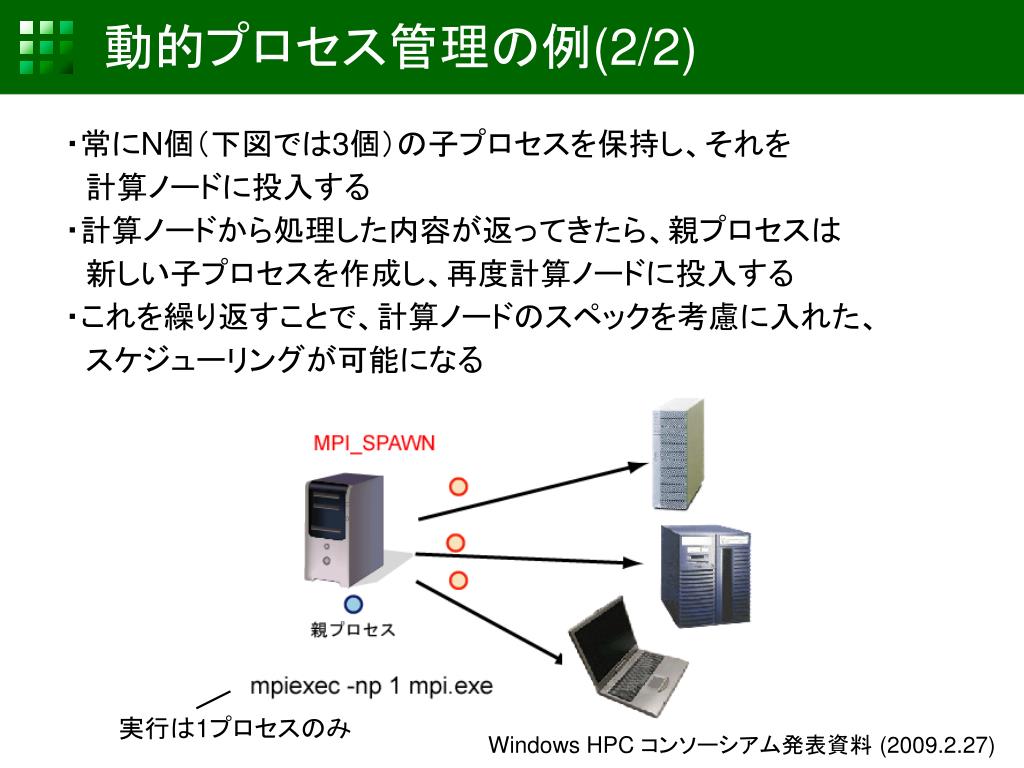 動的プロセス管理の例(2/2)

・常にN個（下図では3個）の子プロセスを保持し、それを計算ノードに投入する
・計算ノードから処理した内容が返ってきたら、親プロセスは新しい子プロセスを作成し、再度計算ノードに投入する
・これを繰り返すことで、計算ノードのスペックを考慮に入れた、スケジューリングが可能になる

MPI_SPAWN

親プロセス

mpiexec -np 1 mpi.exe

実行は1プロセスのみ

Windows HPC コンソーシアム発表資料 (2009.2.27)